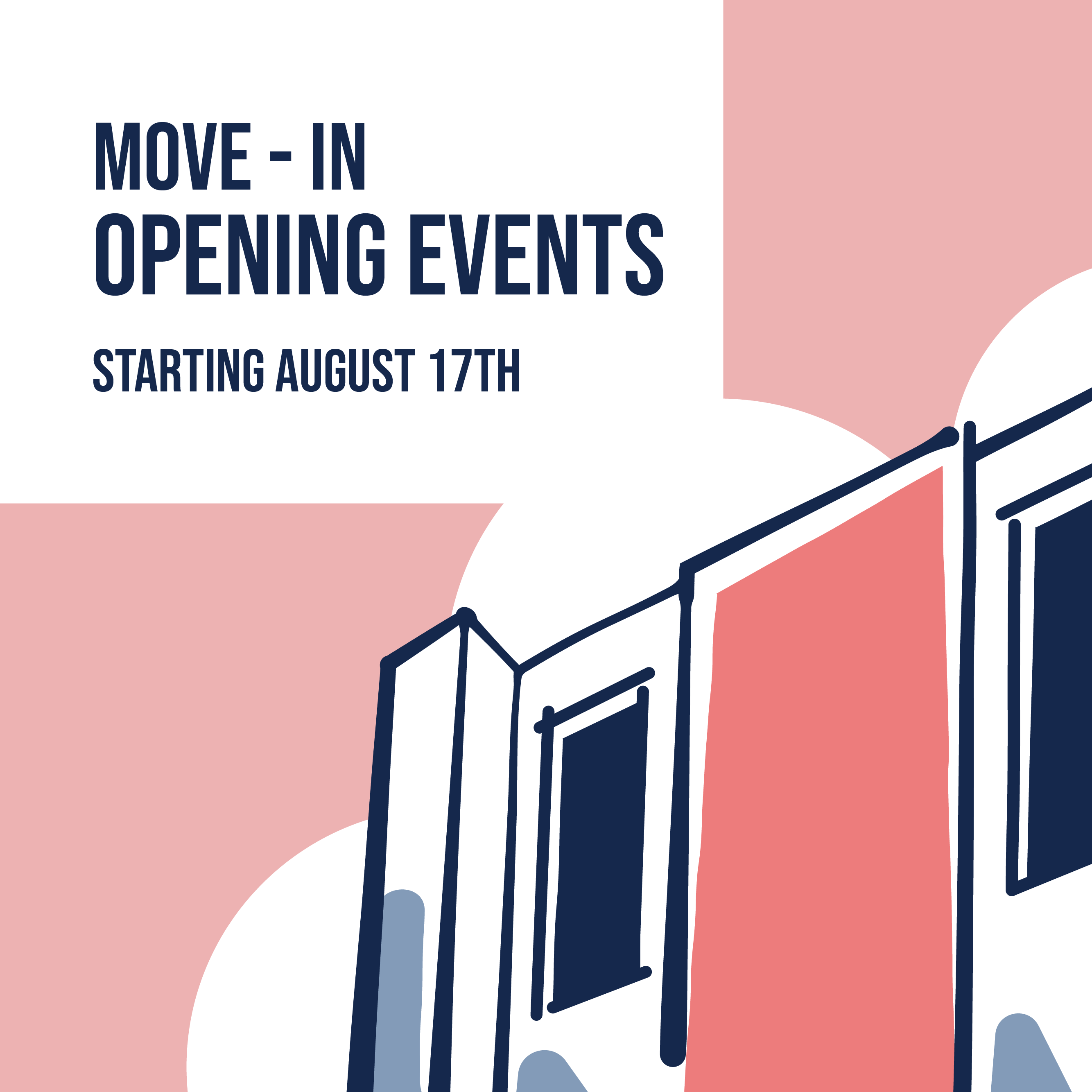 MOVE - IN
OPENING EVENTS

STARTING AUGUST 17TH